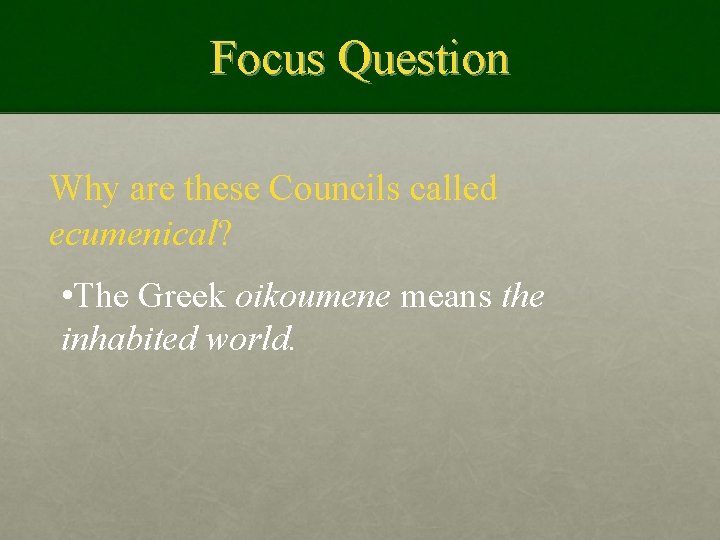 Focus Question

Why are these Councils called ecumenical?

•The Greek oikoumene means the inhabited world.